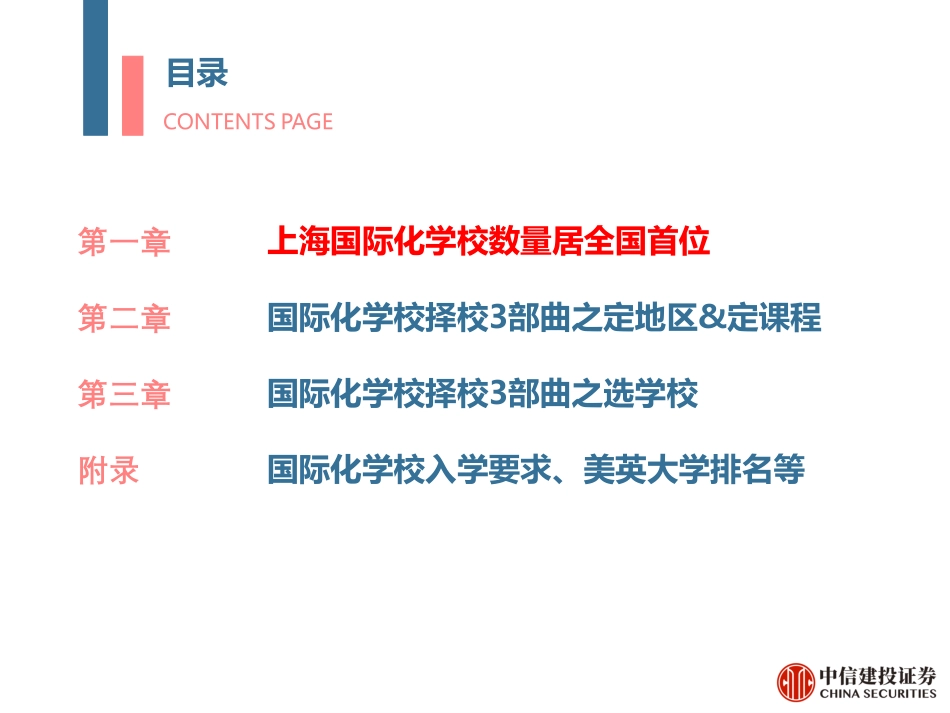 目录

CONTENTS PAGE

第一章 上海国际化学校数量居全国首位

第二章 国际化学校择校3部曲之定地区&定课程

第三章 国际化学校择校3部曲之选学校

附录 国际化学校入学要求、美英大学排名等

中信建投证券
CHINA SECURITIES